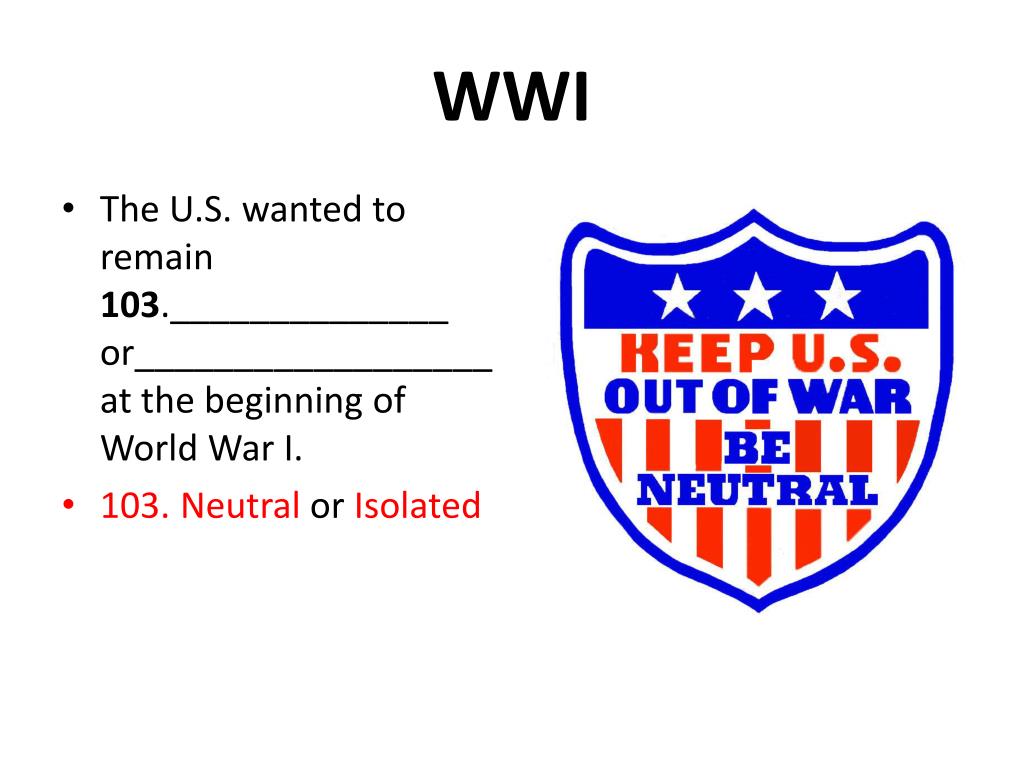 WWI

• The U.S. wanted to remain 103.______________ or__________________ at the beginning of World War I.
• 103. Neutral or Isolated

KEEP U.S. OUT OF WAR
BE NEUTRAL